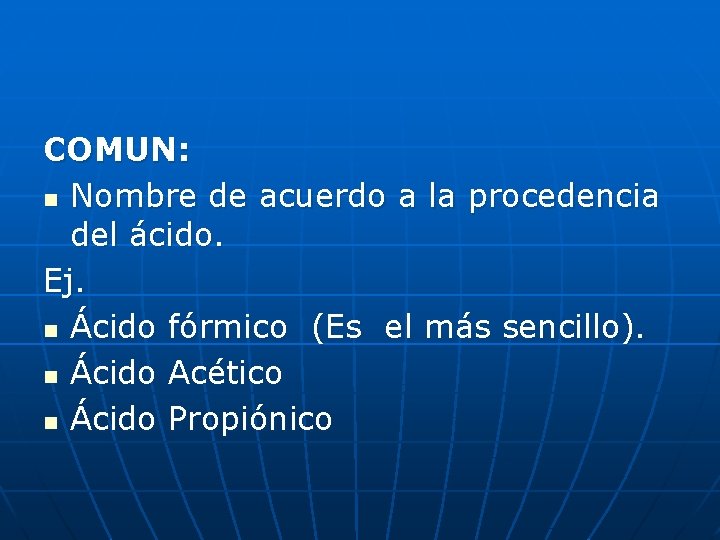 COMUN:

- Nombre de acuerdo a la procedencia del ácido.

Ej.

- Ácido fórmico (Es el más sencillo).
- Ácido Acético
- Ácido Propiónico